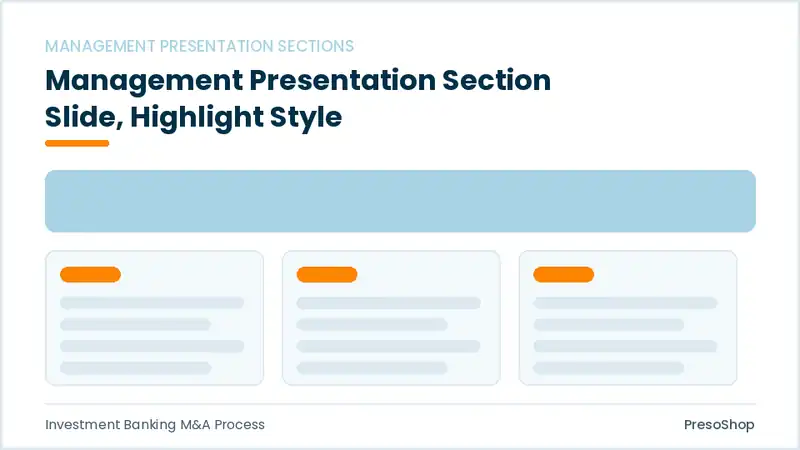 MANAGEMENT PRESENTATION SECTIONS

Management Presentation Section Slide, Highlight Style

Investment Banking M&A Process

PresoShop